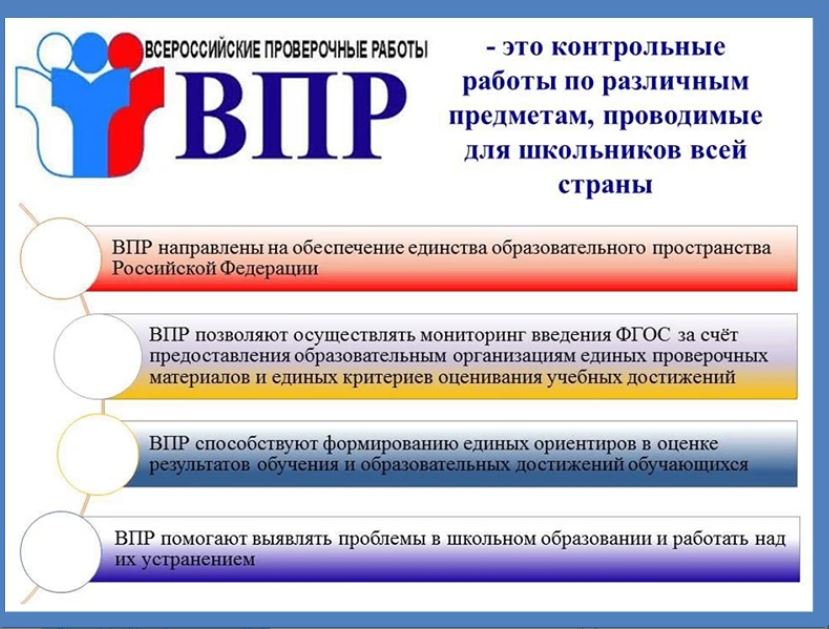 ВСЕРОССИЙСКИЕ ПРОВЕРОЧНЫЕ РАБОТЫ

ВПР

- это контрольные работы по различным предметам, проводимые для школьников всей страны

ВПР направлены на обеспечение единства образовательного пространства Российской Федерации

ВПР позволяют осуществлять мониторинг введения ФГОС за счёт предоставления образовательным организациям единых проверочных материалов и единых критериев оценивания учебных достижений

ВПР способствуют формированию единых ориентиров в оценке результатов обучения и образовательных достижений обучающихся

ВПР помогают выявлять проблемы в школьном образовании и работать над их устранением